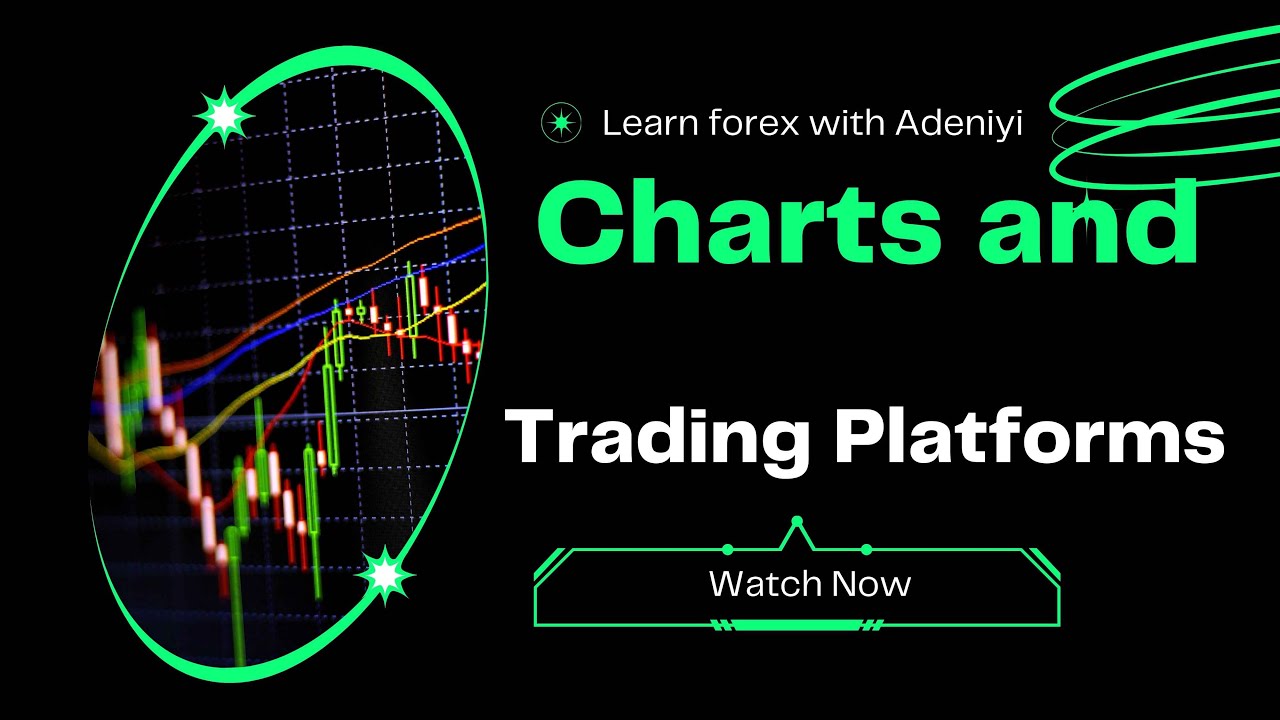 Learn forex with Adeniyi

Charts and

Trading Platforms

Watch Now